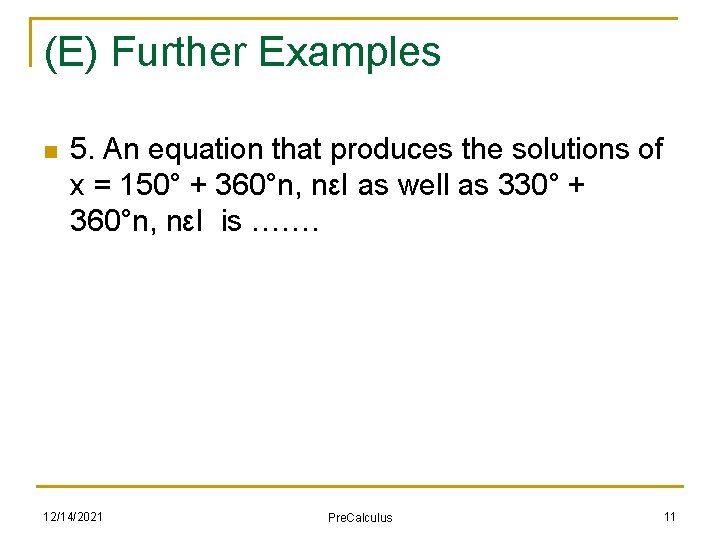 (E) Further Examples

5. An equation that produces the solutions of x = 150° + 360°n, nεI as well as 330° + 360°n, nεI is …….

12/14/2021

PreCalculus

11